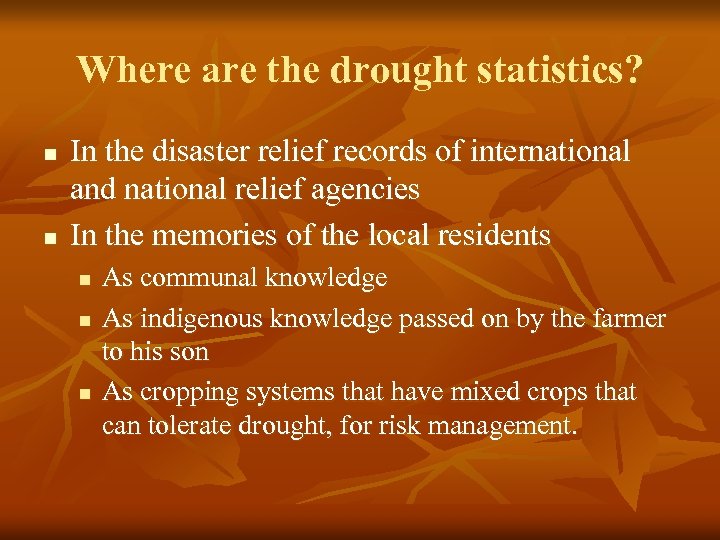 Where are the drought statistics?

- In the disaster relief records of international and national relief agencies
- In the memories of the local residents
  - As communal knowledge
  - As indigenous knowledge passed on by the farmer to his son
  - As cropping systems that have mixed crops that can tolerate drought, for risk management.